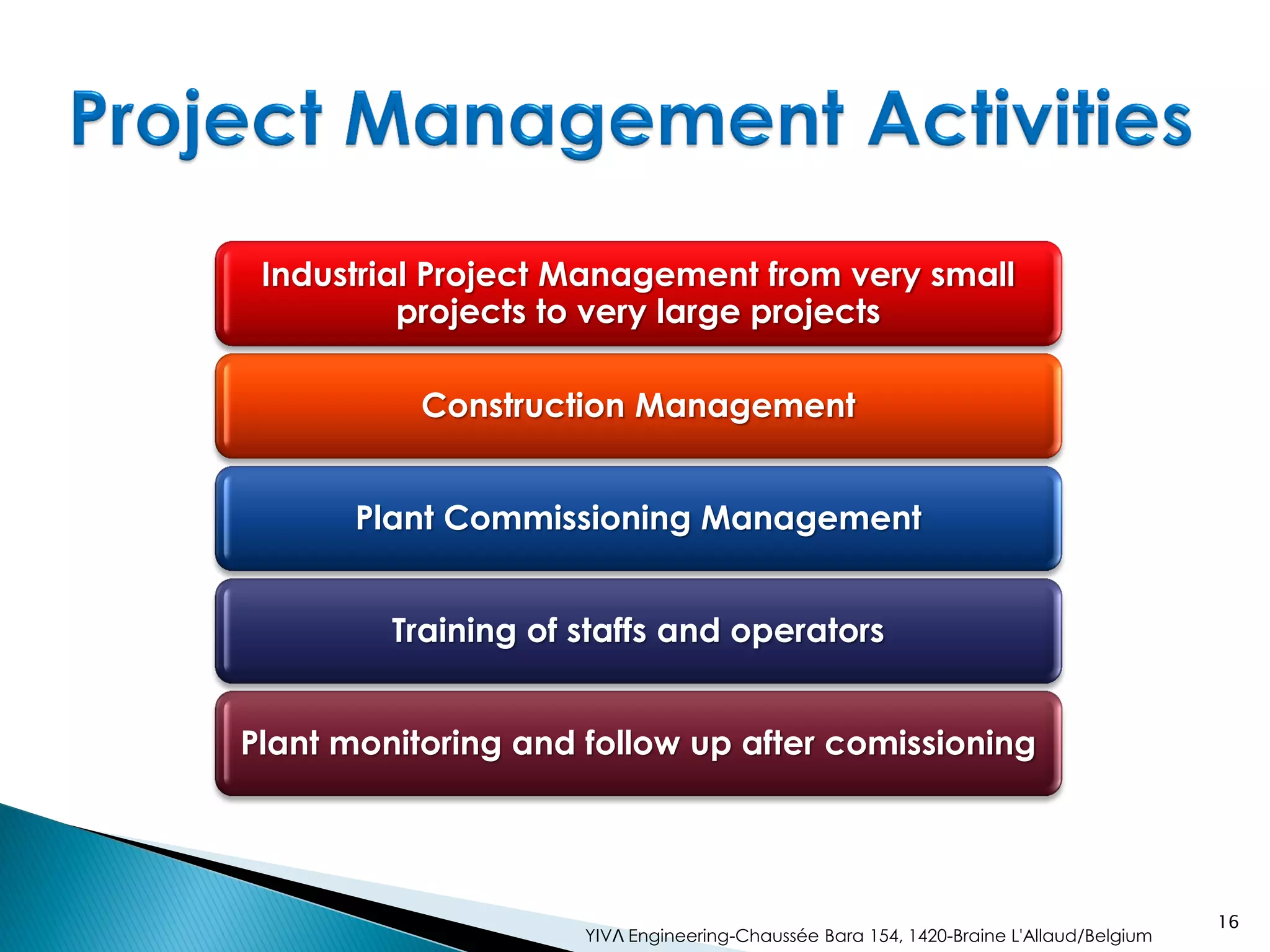 Project Management Activities

Industrial Project Management from very small projects to very large projects

Construction Management

Plant Commissioning Management

Training of staffs and operators

Plant monitoring and follow up after comissioning

YIVΛ Engineering-Chaussée Bara 154, 1420-Braine L'Allaud/Belgium

16